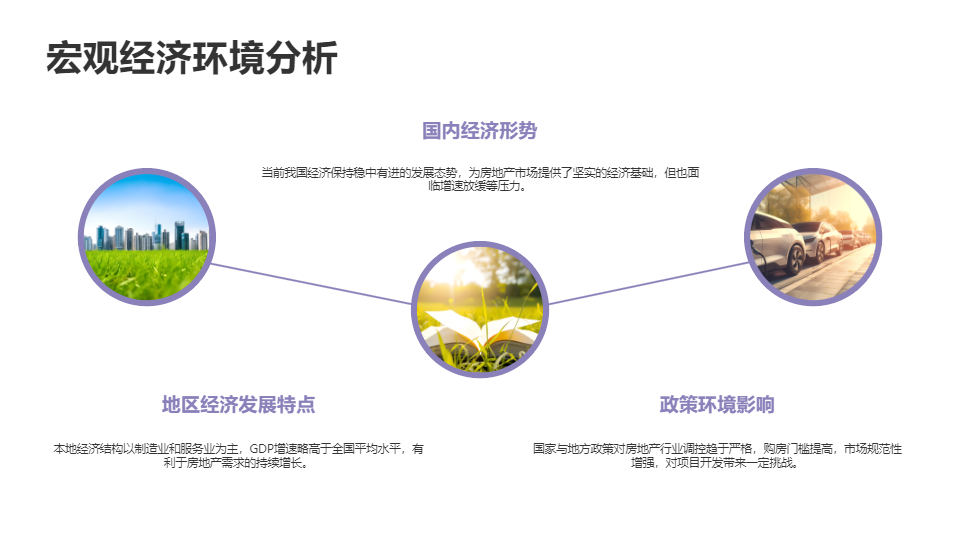 宏观经济环境分析

国内经济形势

当前我国经济保持稳中有进的发展态势，为房地产市场提供了坚实的经济基础，但也面临增速放缓等压力。

地区经济发展特点

本地经济结构以制造业和服务业为主，GDP增速略高于全国平均水平，有利于房地产需求的持续增长。

政策环境影响

国家与地方政策对房地产行业调控趋于严格，购房门槛提高，市场规范性增强，对项目开发带来一定挑战。